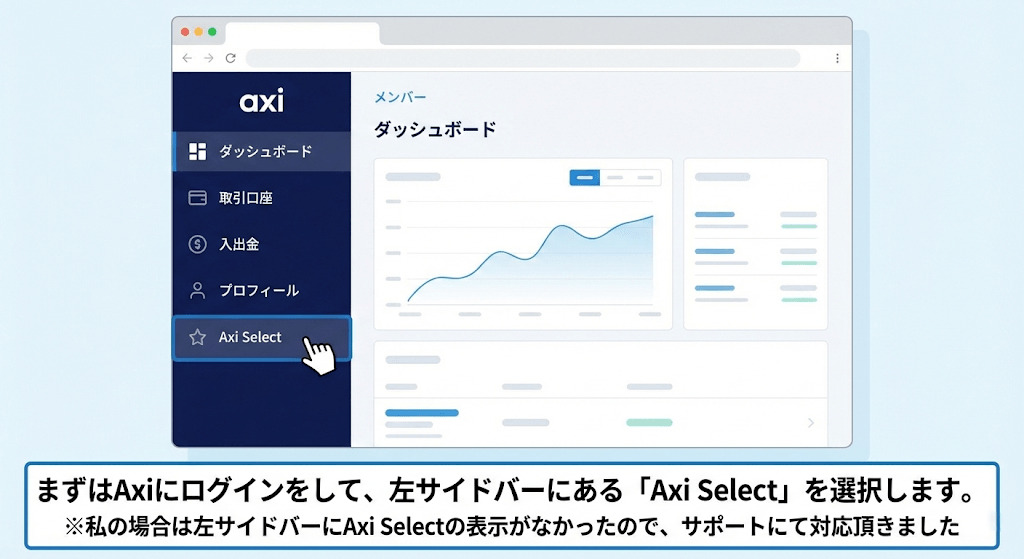 axi

ダッシュボード

取引口座

入出金

プロフィール

Axi Select

メンバー

ダッシュボード

まずはAxiにログインをして、左サイドバーにある「Axi Select」を選択します。
※私の場合は左サイドバーにAxi Selectの表示がなかったので、サポートにて対応頂きました